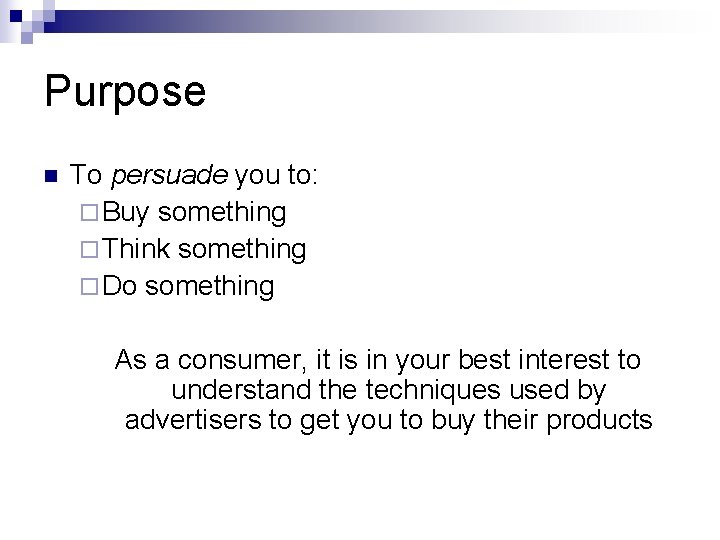 Purpose

To persuade you to:

Buy something

Think something

Do something

As a consumer, it is in your best interest to understand the techniques used by advertisers to get you to buy their products